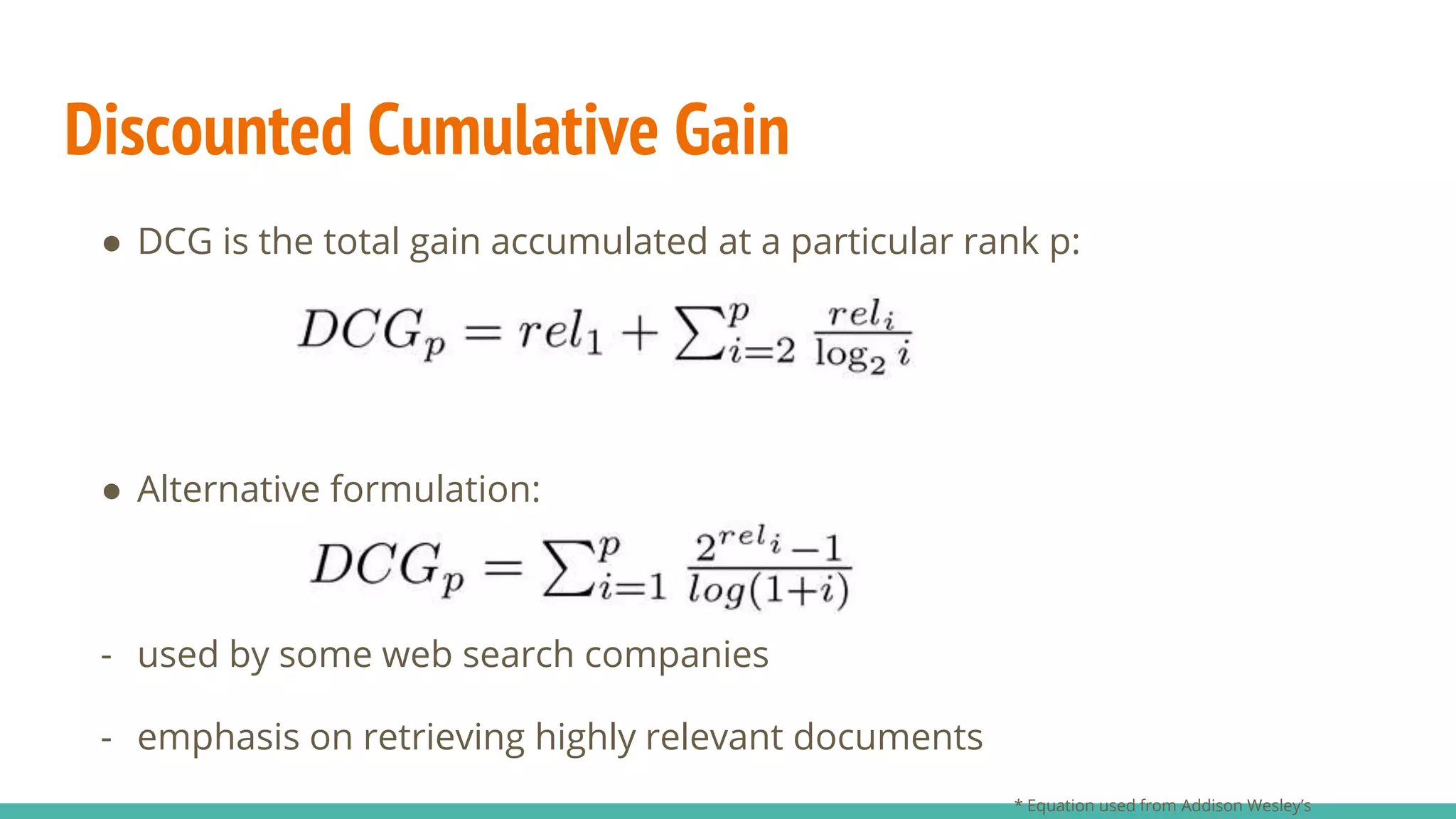 Discounted Cumulative Gain

● DCG is the total gain accumulated at a particular rank p:

$DCG_p = rel_1 + \sum_{i=2}^{p} \frac{rel_i}{\log_2 i}$

● Alternative formulation:

$DCG_p = \sum_{i=1}^{p} \frac{2^{rel_i}-1}{log(1+i)}$

- used by some web search companies

- emphasis on retrieving highly relevant documents

* Equation used from Addison Wesley's